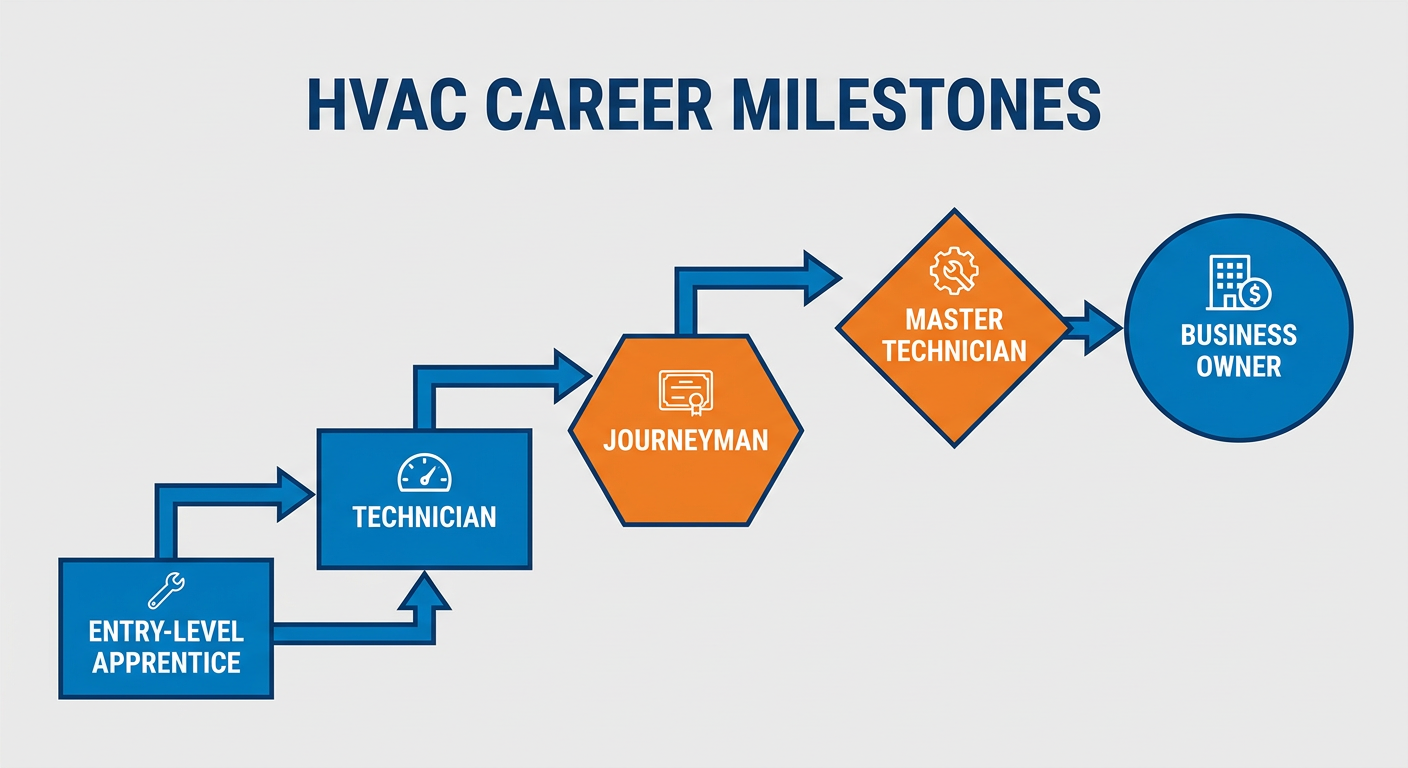 HVAC CAREER MILESTONES

ENTRY-LEVEL APPRENTICE

TECHNICIAN

JOURNEYMAN

MASTER TECHNICIAN

BUSINESS OWNER